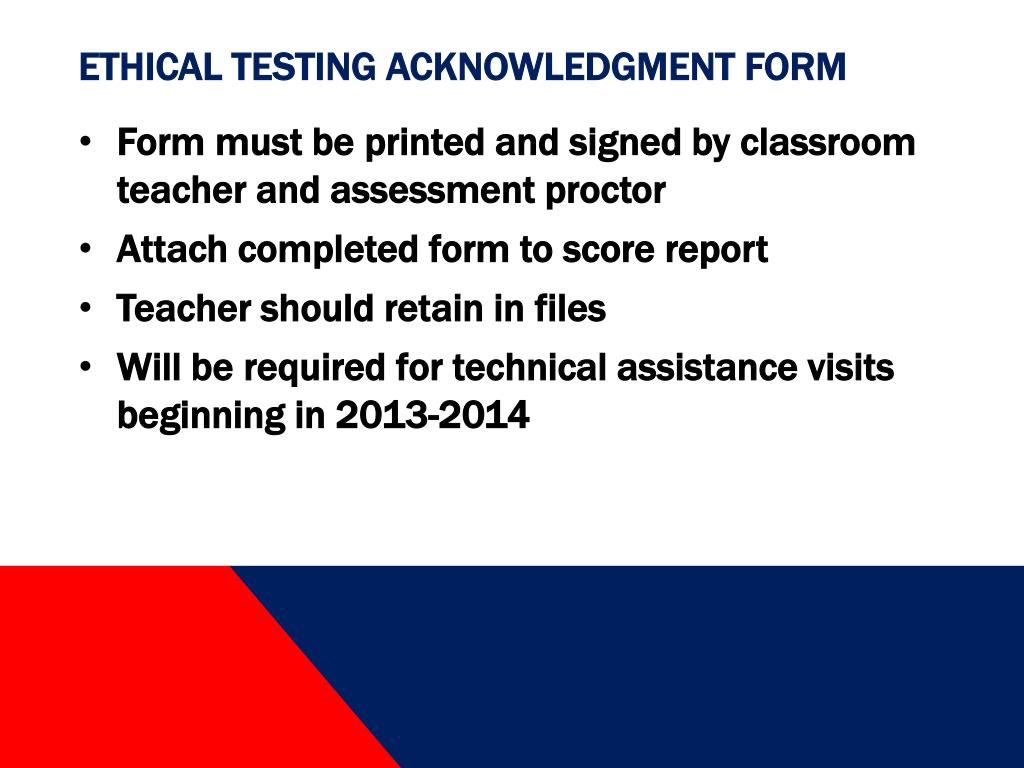 ETHICAL TESTING ACKNOWLEDGMENT FORM

• Form must be printed and signed by classroom teacher and assessment proctor
• Attach completed form to score report
• Teacher should retain in files
• Will be required for technical assistance visits beginning in 2013-2014